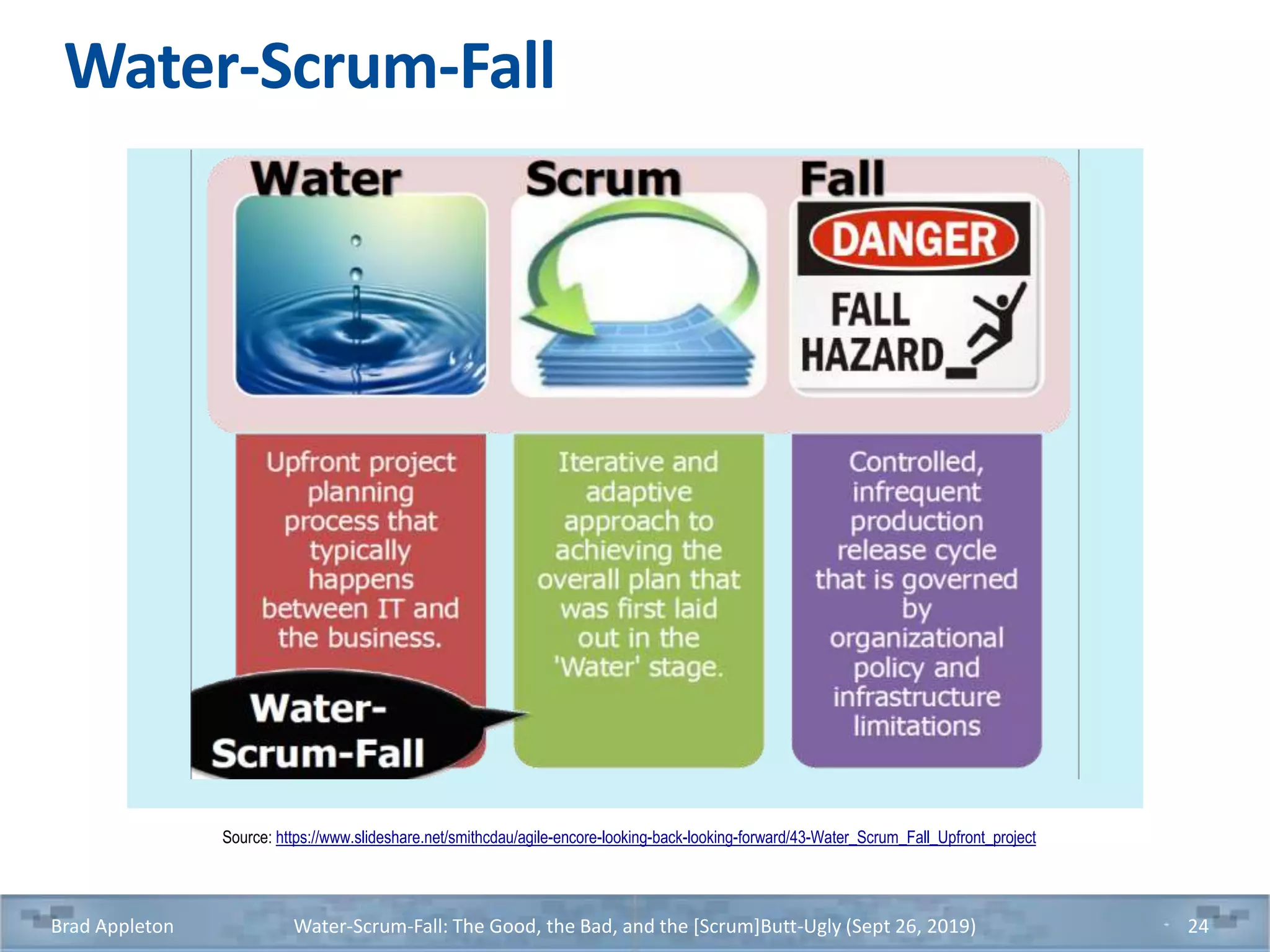 Water-Scrum-Fall

Water

Scrum

Fall

DANGER

FALL HAZARD

Upfront project planning process that typically happens between IT and the business.

Iterative and adaptive approach to achieving the overall plan that was first laid out in the 'Water' stage.

Controlled, infrequent production release cycle that is governed by organizational policy and infrastructure limitations

Water-Scrum-Fall

Source: https://www.slideshare.net/smithcdau/agile-encore-looking-back-looking-forward/43-Water_Scrum_Fall_Upfront_project

Brad Appleton

Water-Scrum-Fall: The Good, the Bad, and the [Scrum]Butt-Ugly (Sept 26, 2019)

24